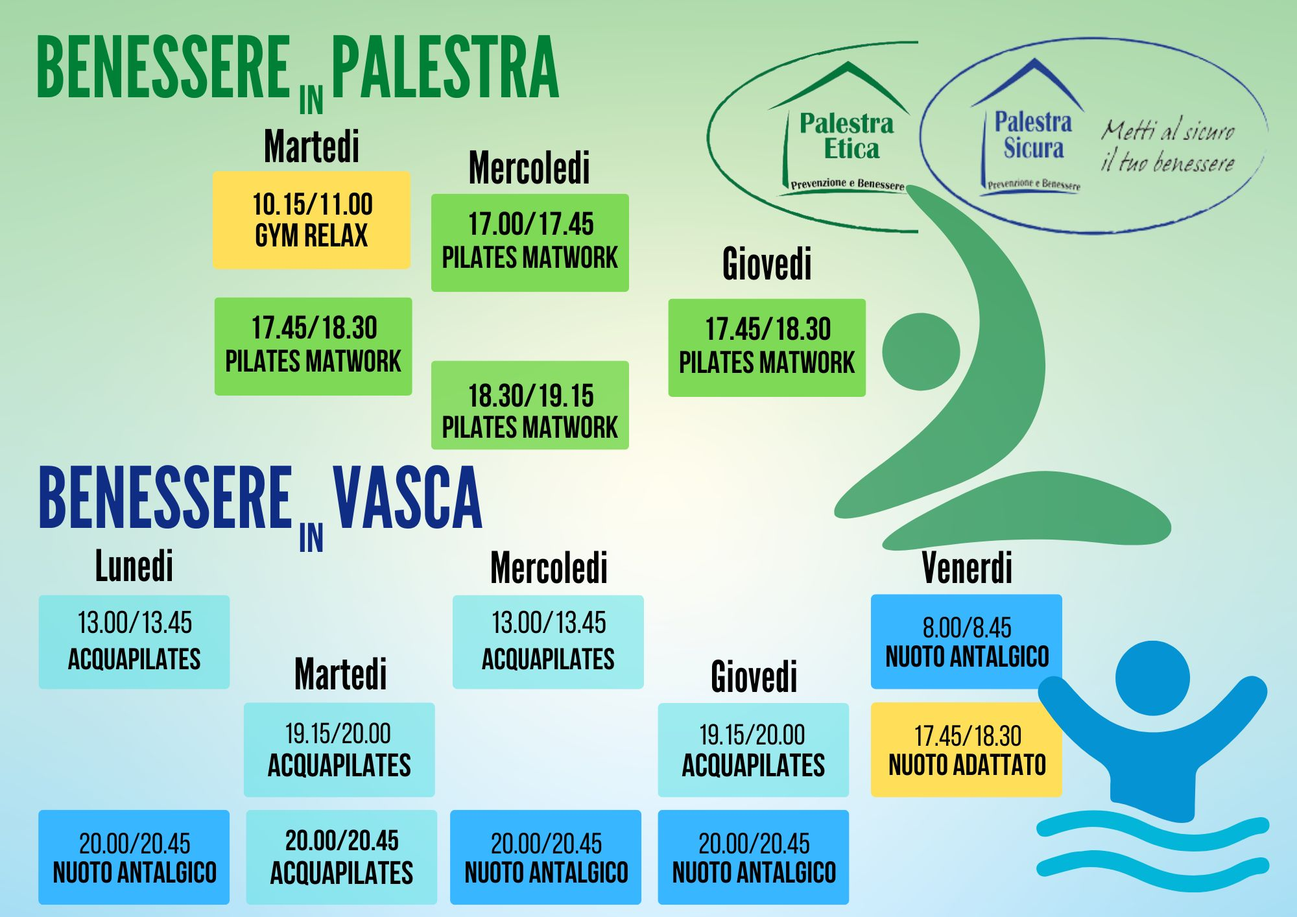 BENESSERE IN PALESTRA

Palestra Etica
Prevenzione e Benessere

Palestra Sicura
Prevenzione e Benessere

Metti al sicuro il tuo benessere

Martedi

10.15/11.00
GYM RELAX

17.45/18.30
PILATES MATWORK

Mercoledi

17.00/17.45
PILATES MATWORK

18.30/19.15
PILATES MATWORK

Giovedi

17.45/18.30
PILATES MATWORK

BENESSERE IN VASCA

Lunedi

13.00/13.45
ACQUAPILATES

20.00/20.45
NUOTO ANTALGICO

Martedi

19.15/20.00
ACQUAPILATES

20.00/20.45
ACQUAPILATES

Mercoledi

13.00/13.45
ACQUAPILATES

20.00/20.45
NUOTO ANTALGICO

Giovedi

19.15/20.00
ACQUAPILATES

20.00/20.45
NUOTO ANTALGICO

Venerdi

8.00/8.45
NUOTO ANTALGICO

17.45/18.30
NUOTO ADATTATO